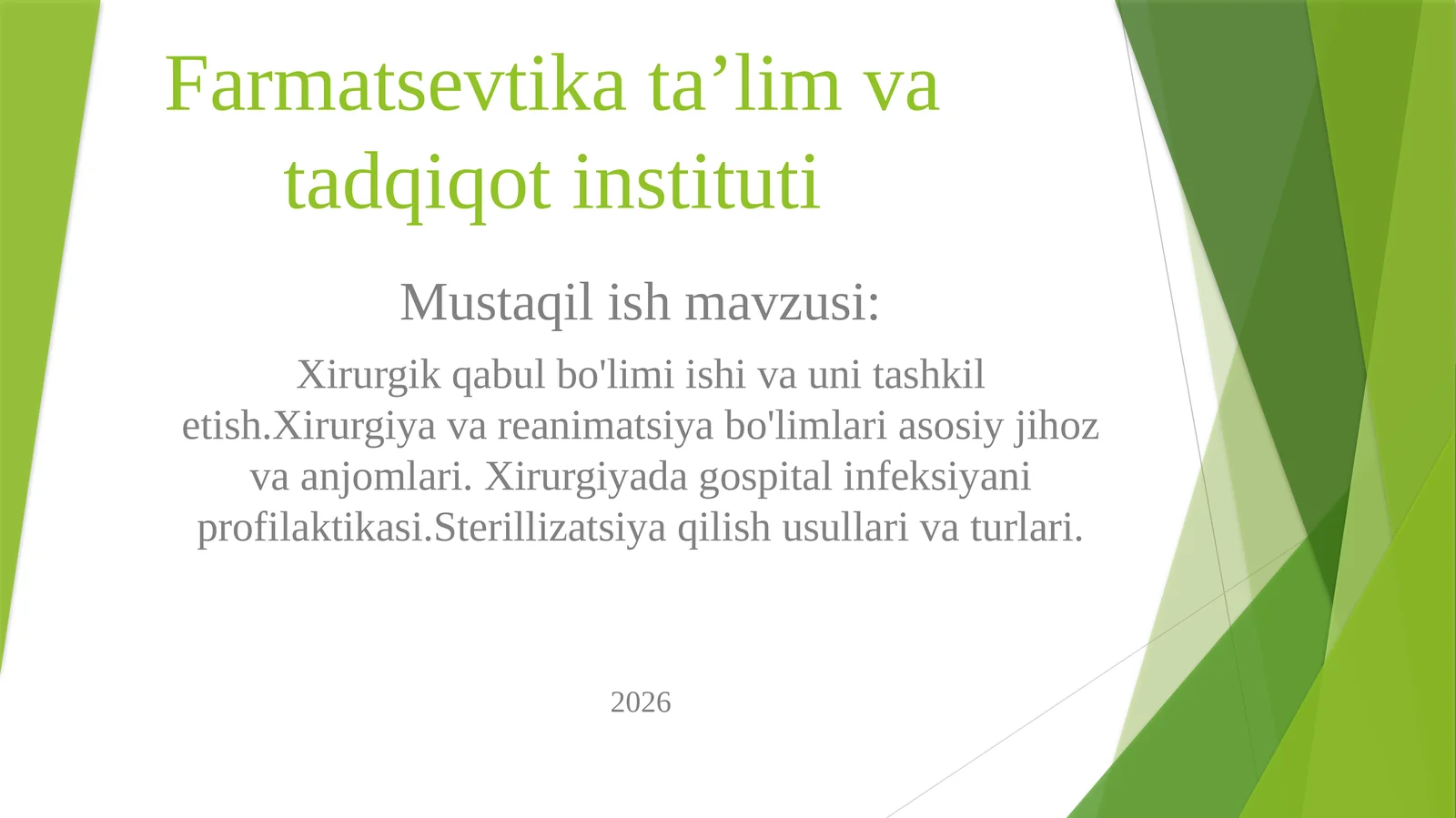 Farmatsevtika ta’lim va tadqiqot instituti

Mustaqil ish mavzusi:

Xirurgik qabul bo'limi ishi va uni tashkil etish.Xirurgiya va reanimatsiya bo'limlari asosiy jihoz va anjomlari. Xirurgiyada gospital infeksiyani profilaktikasi.Sterillizatsiya qilish usullari va turlari.

2026